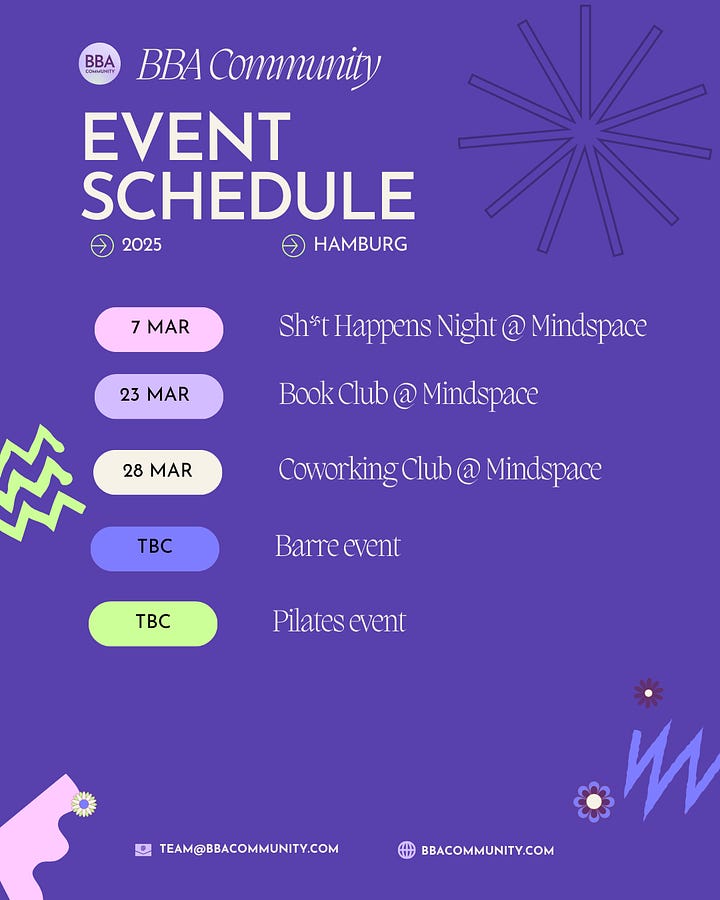 BBA COMMUNITY BBA Community

EVENT SCHEDULE

2025

HAMBURG

7 MAR Sh*t Happens Night @ Mindspace

23 MAR Book Club @ Mindspace

28 MAR Coworking Club @ Mindspace

TBC Barre event

TBC Pilates event

TEAM@BBACOMMUNITY.COM

BBACOMMUNITY.COM